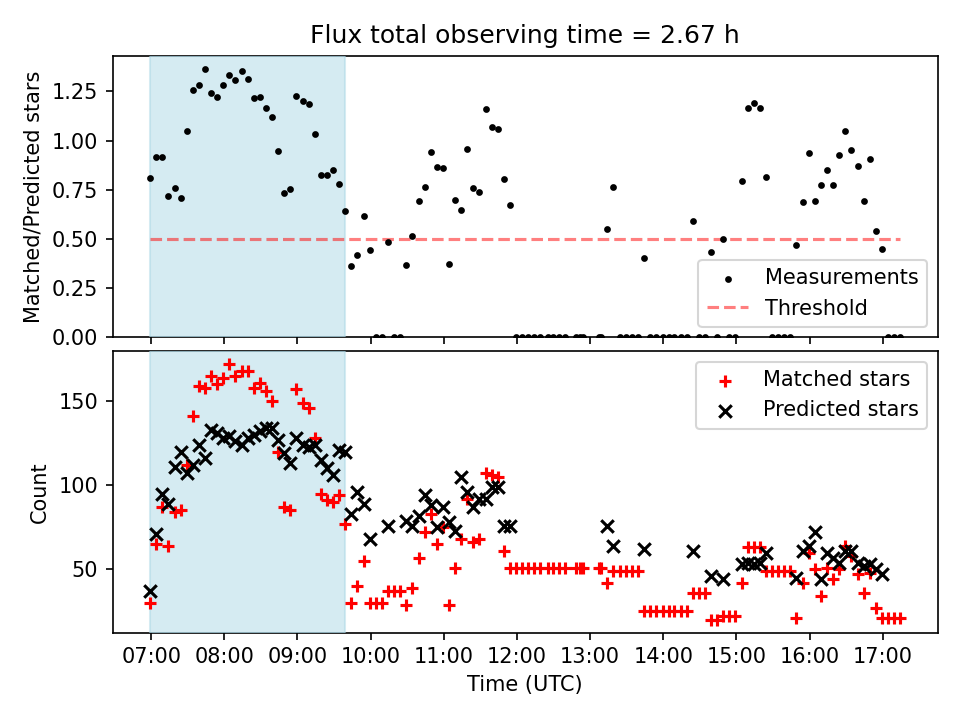 Flux total observing time = 2.67 h

Matched/Predicted stars

1.25
1.00
0.75
0.50
0.25
0.00

Measurements
Threshold

Count

150
100
50

Matched stars
Predicted stars

07:00 08:00 09:00 10:00 11:00 12:00 13:00 14:00 15:00 16:00 17:00

Time (UTC)